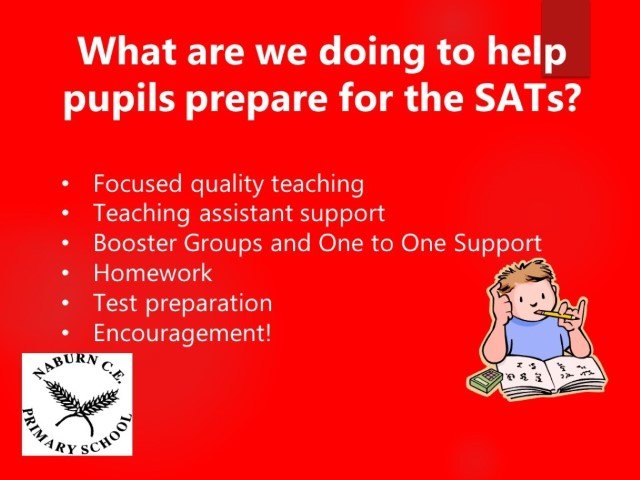 What are we doing to help pupils prepare for the SATs?

• Focused quality teaching
• Teaching assistant support
• Booster Groups and One to One Support
• Homework
• Test preparation
• Encouragement!

NABURN C.E. PRIMARY SCHOOL